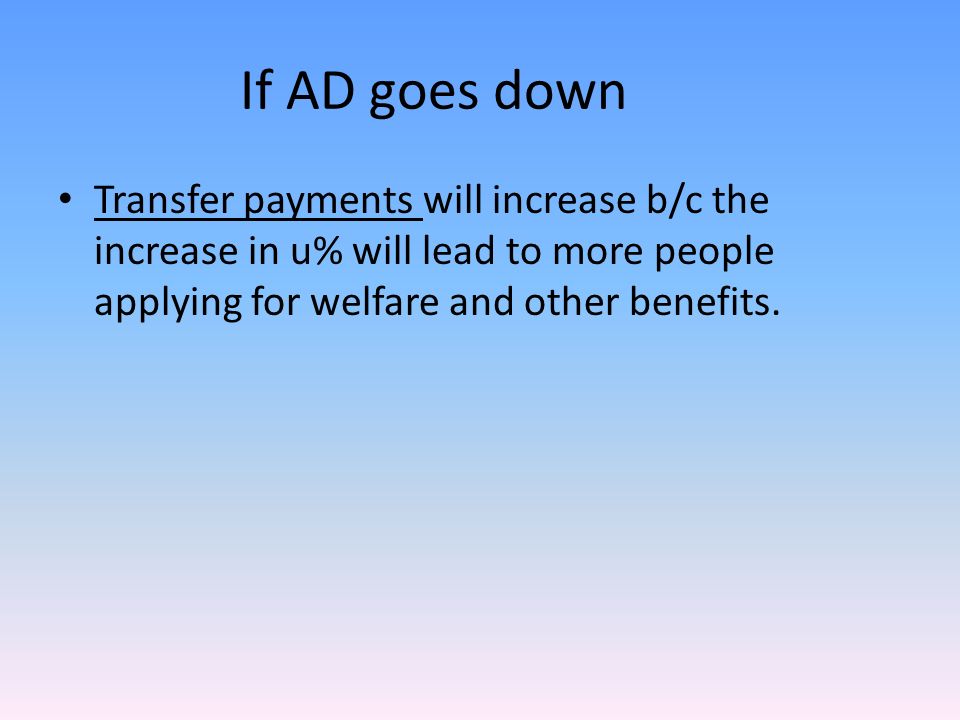 If AD goes down

• Transfer payments will increase b/c the increase in u% will lead to more people applying for welfare and other benefits.